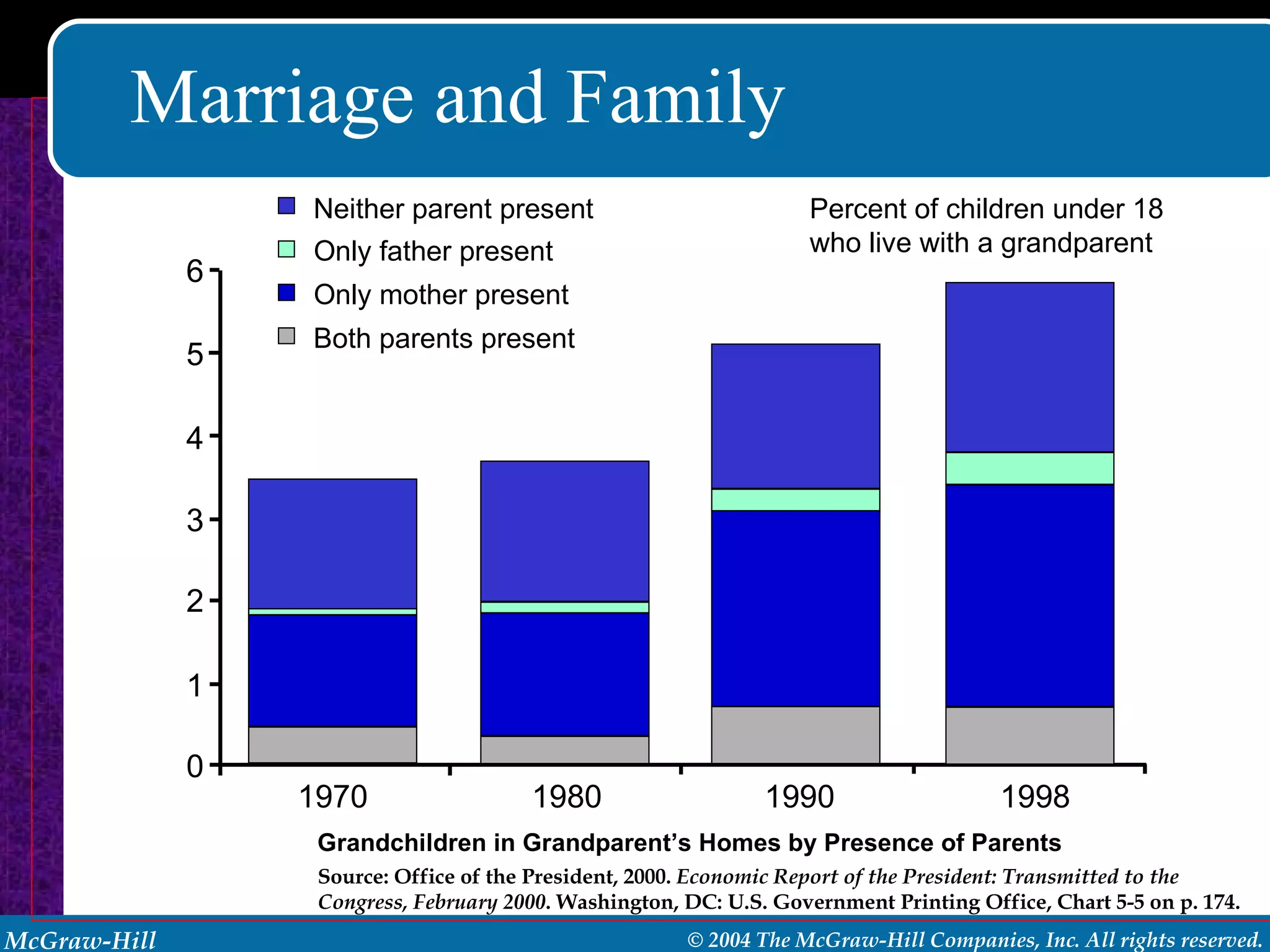 Marriage and Family

Neither parent present
Only father present
Only mother present
Both parents present

Percent of children under 18 who live with a grandparent

6
5
4
3
2
1
0

1970
1980
1990
1998

Grandchildren in Grandparent's Homes by Presence of Parents

Source: Office of the President, 2000. Economic Report of the President: Transmitted to the Congress, February 2000. Washington, DC: U.S. Government Printing Office, Chart 5-5 on p. 174.

McGraw-Hill
© 2004 The McGraw-Hill Companies, Inc. All rights reserved.